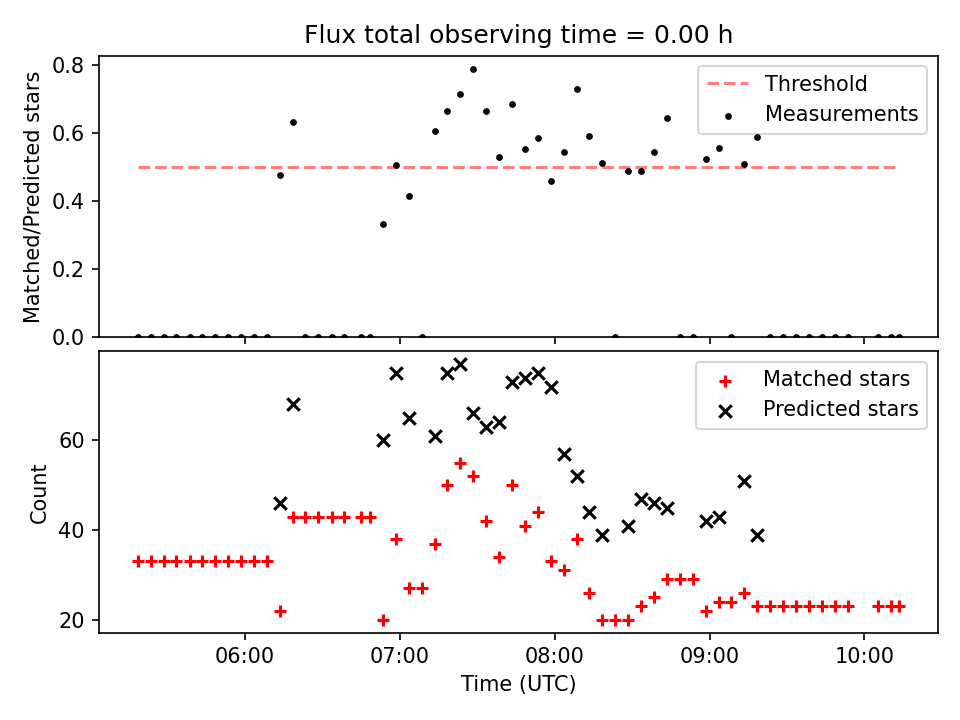 Flux total observing time = 0.00 h

Matched/Predicted stars

0.8
0.6
0.4
0.2
0.0

Threshold
Measurements

Count

60
40
20

Matched stars
Predicted stars

06:00
07:00
08:00
09:00
10:00

Time (UTC)